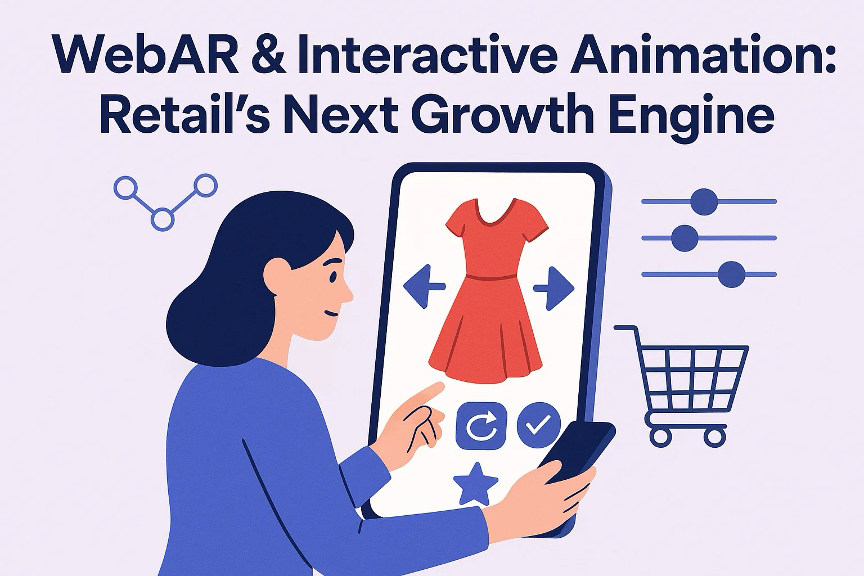 WebAR & Interactive Animation: Retail's Next Growth Engine